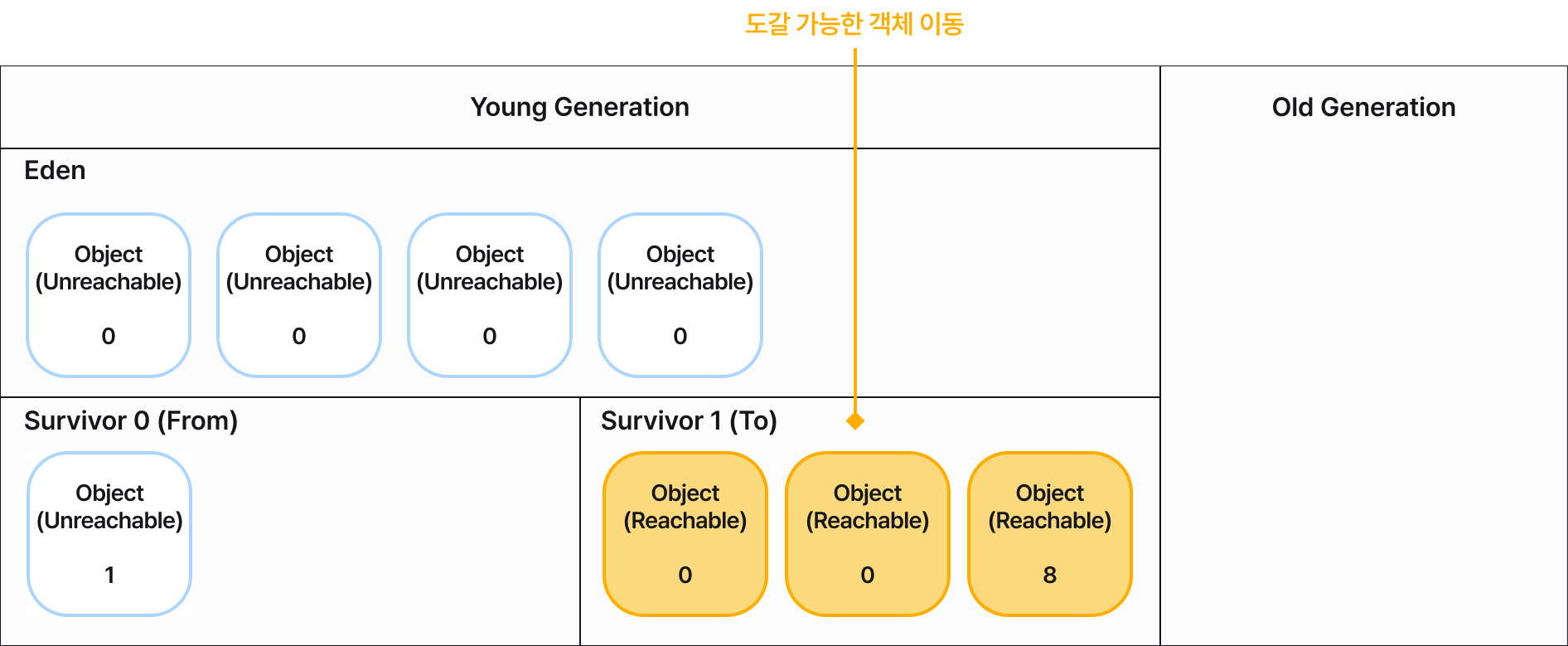 도갈 가능한 객체 이동

Young Generation

Old Generation

Eden

Object (Unreachable)

0

Object (Unreachable)

0

Object (Unreachable)

0

Object (Unreachable)

0

Survivor 0 (From)

Object (Unreachable)

1

Survivor 1 (To)

Object (Reachable)

0

Object (Reachable)

0

Object (Reachable)

8